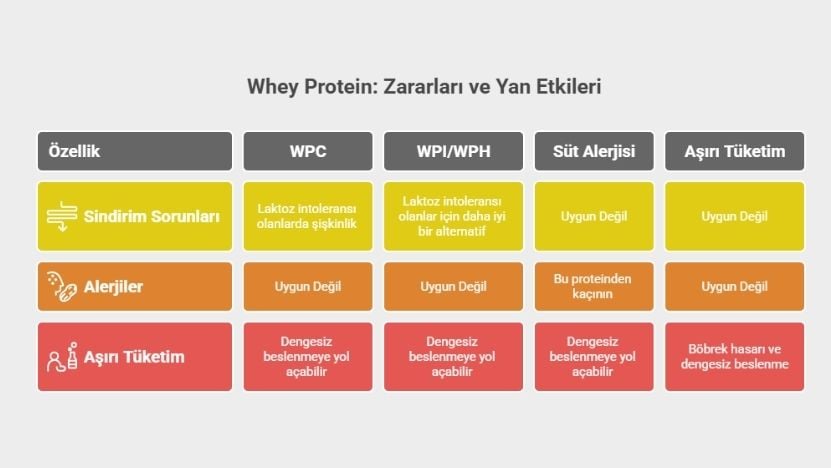 Whey Protein: Zararları ve Yan Etkileri

| Özellik | WPC | WPI/WPH | Süt Alerjisi | Aşırı Tüketim |
|---|---|---|---|---|
| Sindirim Sorunları | Laktoz intoleransı olanlarda şişkinlik | Laktoz intoleransı olanlar için daha iyi bir alternatif | Uygun Değil | Uygun Değil |
| Alerjiler | Uygun Değil | Uygun Değil | Bu proteinden kaçının | Uygun Değil |
| Aşırı Tüketim | Dengesiz beslenmeye yol açabilir | Dengesiz beslenmeye yol açabilir | Dengesiz beslenmeye yol açabilir | Böbrek hasarı ve dengesiz beslenme |